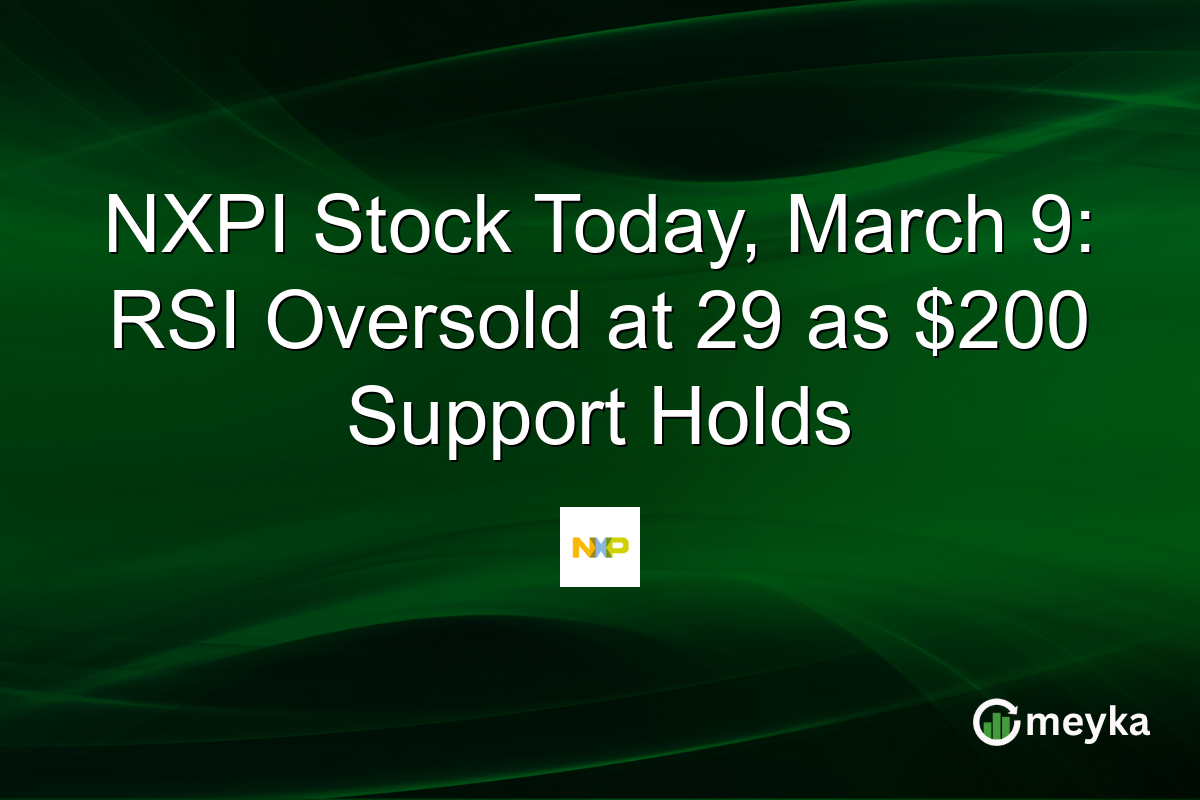 NXPI Stock Today, March 9: RSI Oversold at 29 as \$200 Support Holds

NXP

meyka